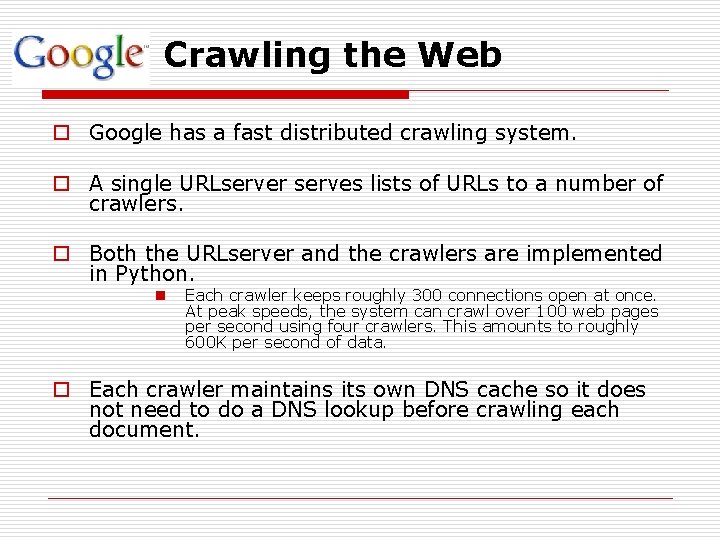 Google™ Crawling the Web

Google has a fast distributed crawling system.

A single URLserver serves lists of URLs to a number of crawlers.

Both the URLserver and the crawlers are implemented in Python.

Each crawler keeps roughly 300 connections open at once. At peak speeds, the system can crawl over 100 web pages per second using four crawlers. This amounts to roughly 600K per second of data.

Each crawler maintains its own DNS cache so it does not need to do a DNS lookup before crawling each document.